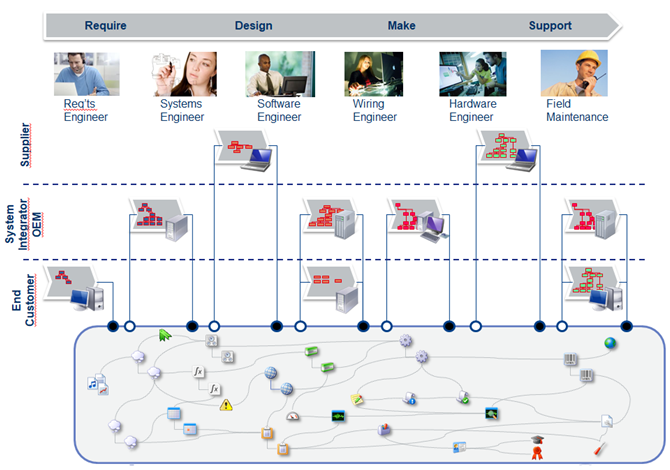 Require Design Make Support

Req'ts Engineer

Systems Engineer

Software Engineer

Wiring Engineer

Hardware Engineer

Field Maintenance

Supplier

System Integrator OEM

End Customer